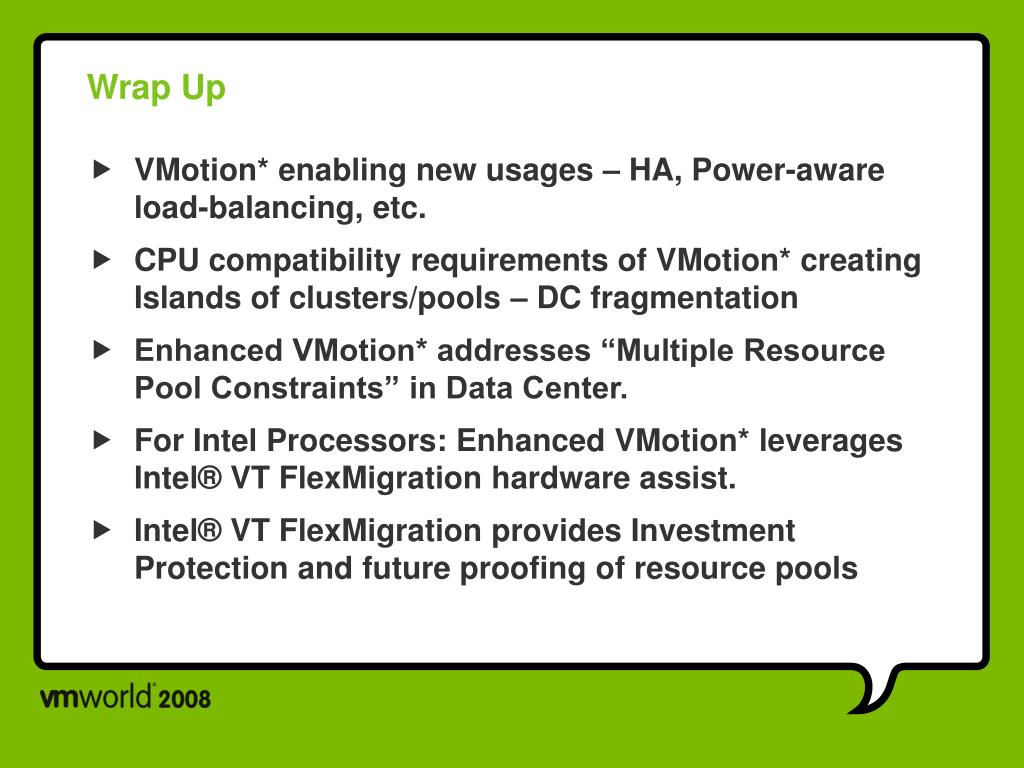 Wrap Up

▶ VMotion* enabling new usages – HA, Power-aware load-balancing, etc.

▶ CPU compatibility requirements of VMotion* creating Islands of clusters/pools – DC fragmentation

▶ Enhanced VMotion* addresses “Multiple Resource Pool Constraints” in Data Center.

▶ For Intel Processors: Enhanced VMotion* leverages Intel® VT FlexMigration hardware assist.

▶ Intel® VT FlexMigration provides Investment Protection and future proofing of resource pools

vmworld 2008